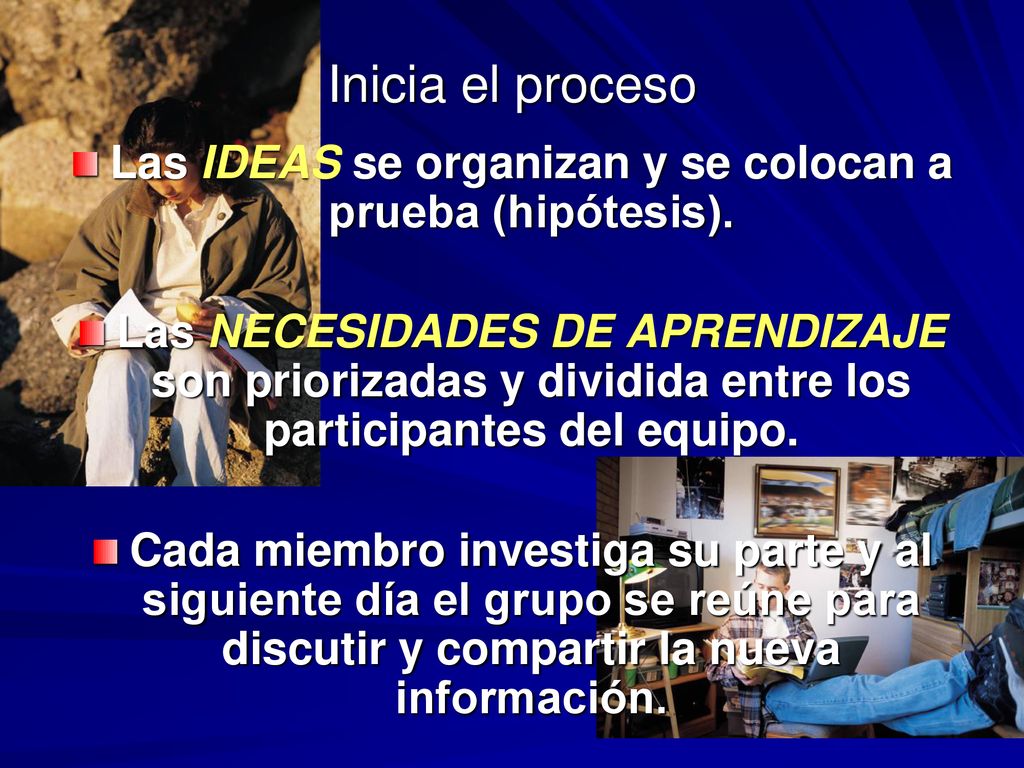 Inicia el proceso

Las IDEAS se organizan y se colocan a prueba (hipótesis).

Las NECESIDADES DE APRENDIZAJE son priorizadas y dividida entre los participantes del equipo.

Cada miembro investiga su parte y al siguiente día el grupo se reúne para discutir y compartir la nueva información.